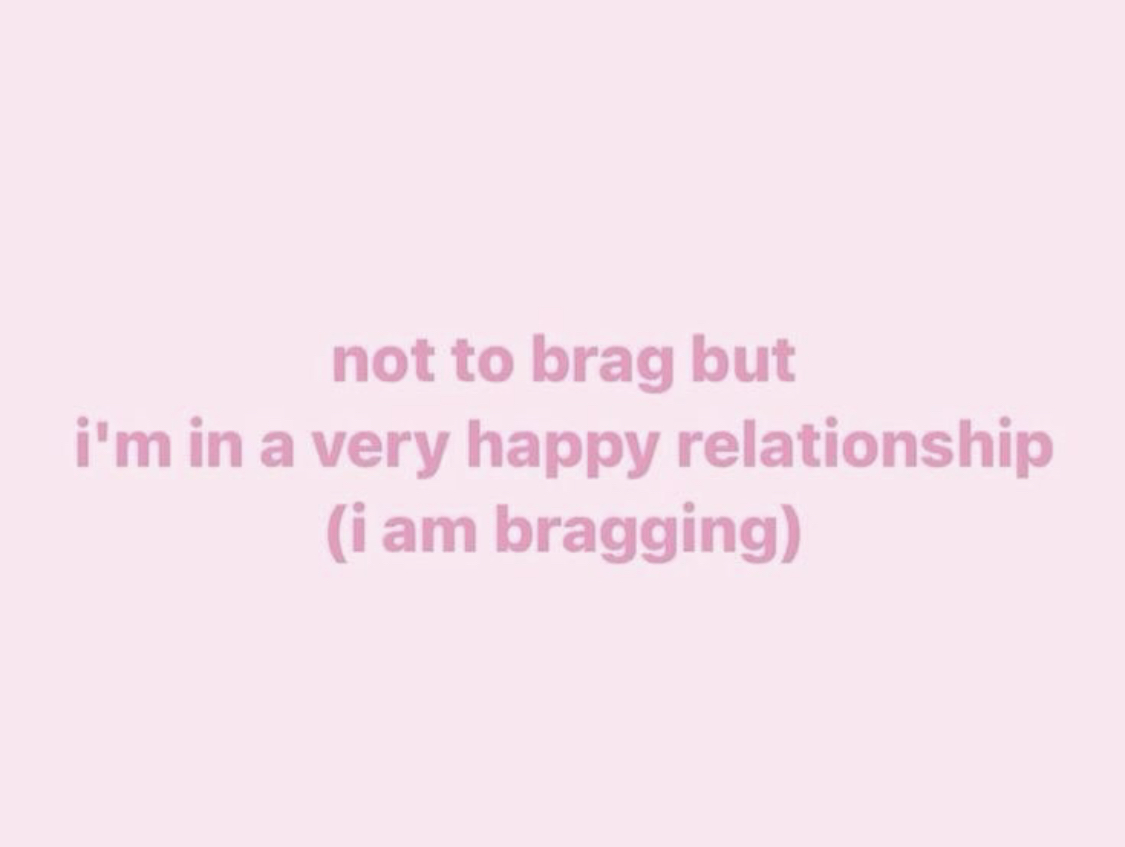 not to brag but
i'm in a very happy relationship
(i am bragging)